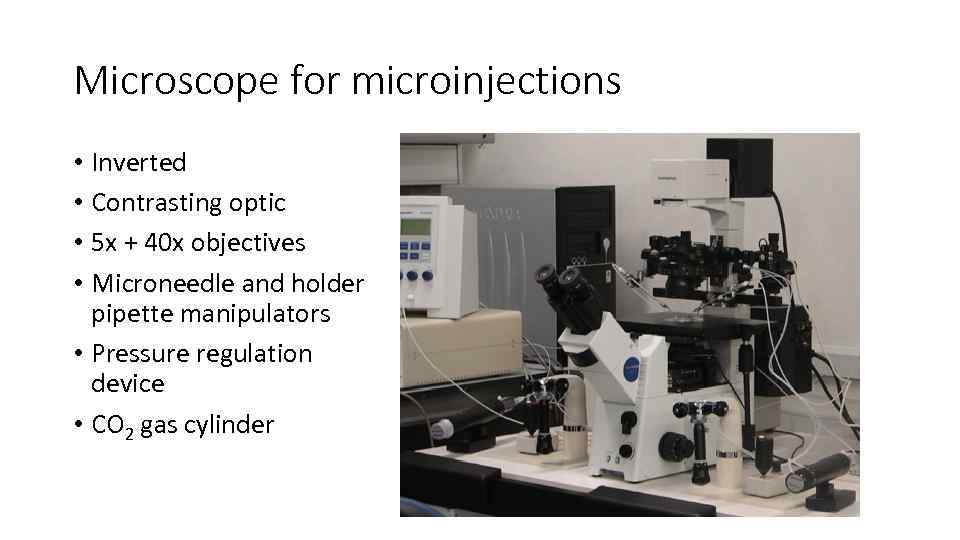 Microscope for microinjections

• Inverted
• Contrasting optic
• 5x + 40x objectives
• Microneedle and holder pipette manipulators
• Pressure regulation device
• $CO_2$ gas cylinder